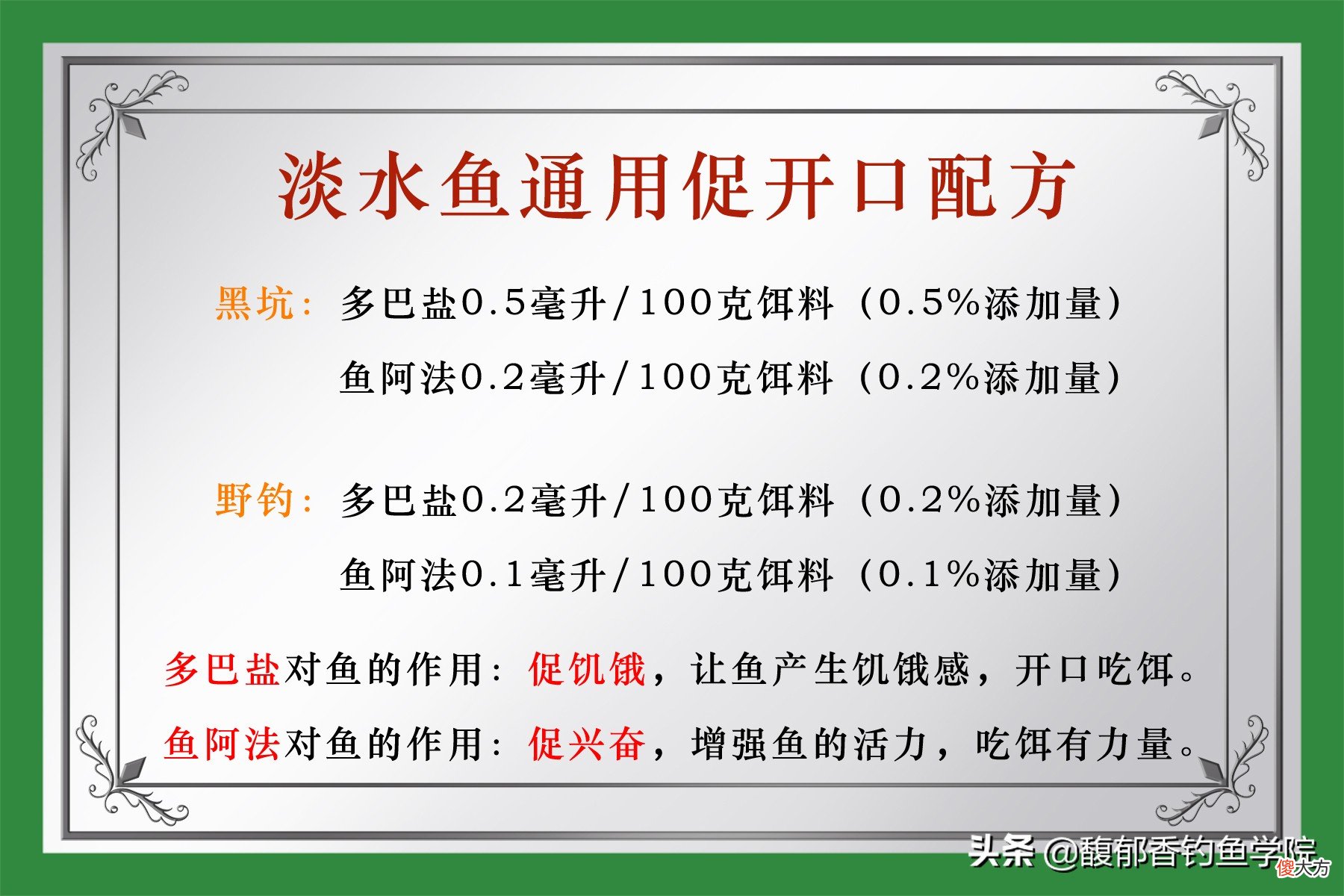 淡水鱼通用促开口配方

黑坑：多巴盐0.5毫升/100克饵料（0.5%添加量）
鱼阿法0.2毫升/100克饵料（0.2%添加量）

野钓：多巴盐0.2毫升/100克饵料（0.2%添加量）
鱼阿法0.1毫升/100克饵料（0.1%添加量）

多巴盐对鱼的作用：促饥饿，让鱼产生饥饿感，开口吃饵。

鱼阿法对鱼的作用：促兴奋，增强鱼的活力，吃饵有力量。

头条 @馥郁香钓鱼学院

傻大方